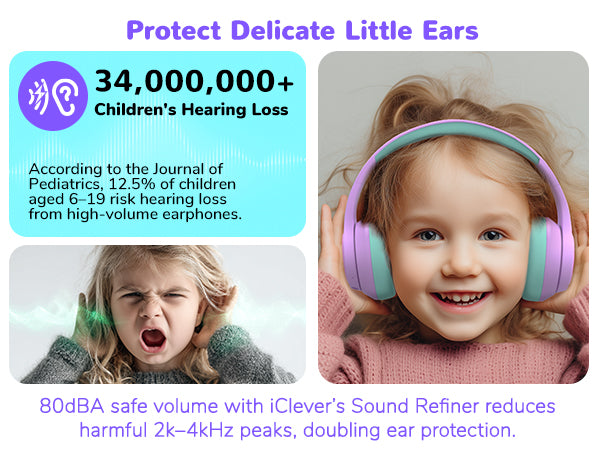 Protect Delicate Little Ears

34,000,000+
Children's Hearing Loss

According to the Journal of Pediatrics, 12.5% of children aged 6–19 risk hearing loss from high-volume earphones.

80dBA safe volume with iClever's Sound Refiner reduces harmful 2k–4kHz peaks, doubling ear protection.